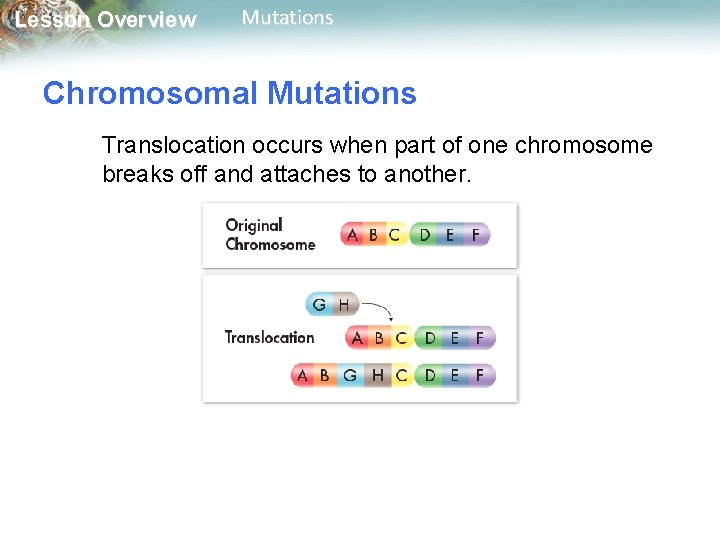 Lesson Overview Mutations

Chromosomal Mutations

Translocation occurs when part of one chromosome breaks off and attaches to another.

Original Chromosome A B C D E F

G H

Translocation A B C D E F

A B G H C D E F